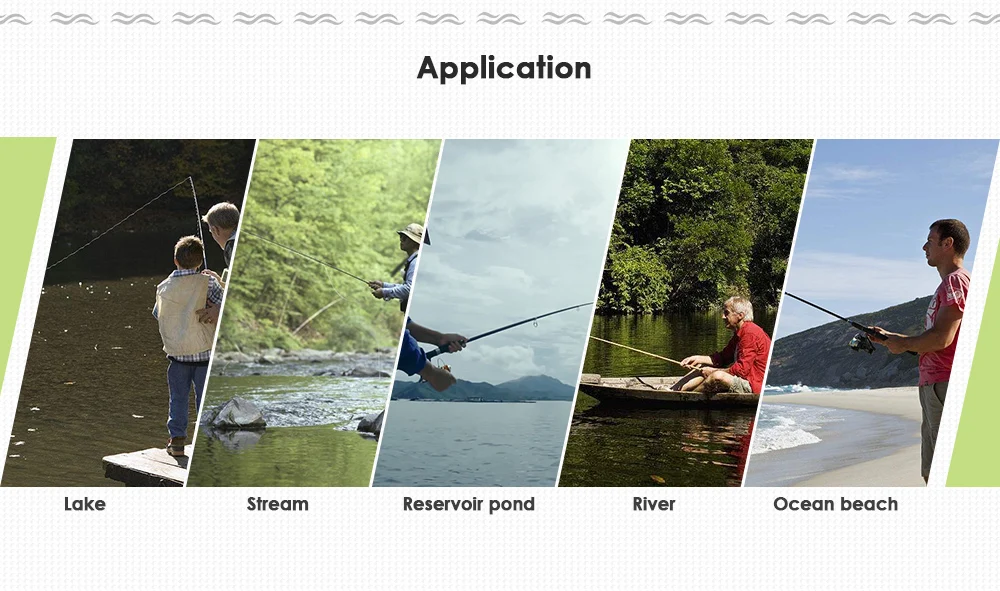 Application

Lake

Stream

Reservoir pond

River

Ocean beach